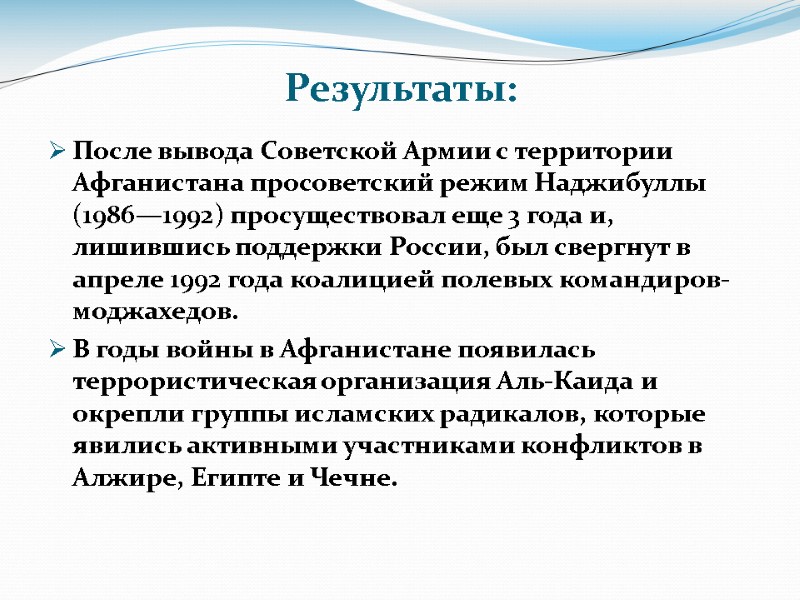 Результаты:

➢ После вывода Советской Армии с территории Афганистана просоветский режим Наджибуллы (1986—1992) просуществовал еще 3 года и, лишившись поддержки России, был свергнут в апреле 1992 года коалицией полевых командиров-моджахедов.

➢ В годы войны в Афганистане появилась террористическая организация Аль-Каида и окрепли группы исламских радикалов, которые явились активными участниками конфликтов в Алжире, Египте и Чечне.